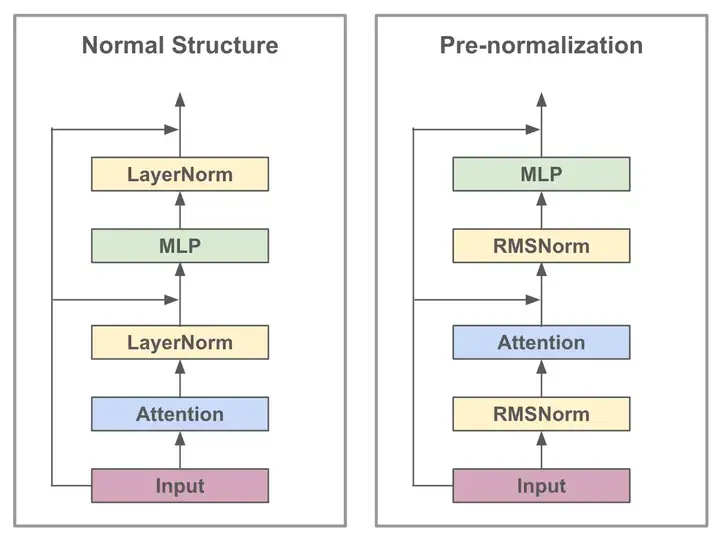 Normal Structure

LayerNorm

MLP

LayerNorm

Attention

Input

Pre-normalization

MLP

RMSNorm

Attention

RMSNorm

Input